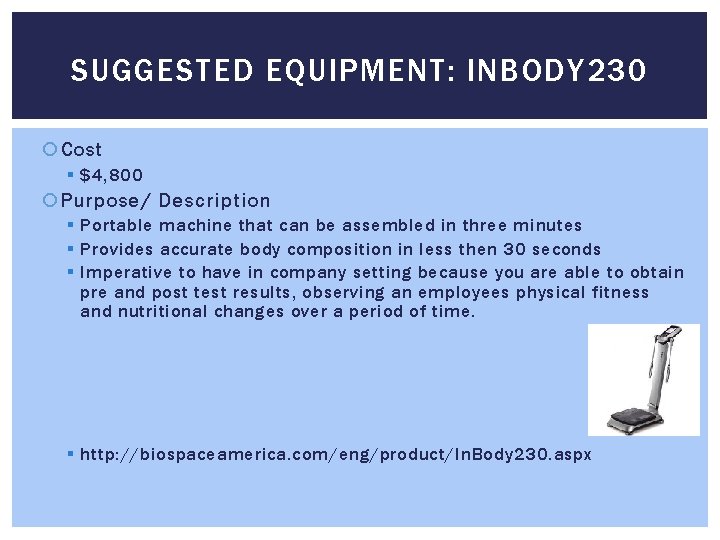 SUGGESTED EQUIPMENT: INBODY230

Cost

$4,800

Purpose/ Description

Portable machine that can be assembled in three minutes

Provides accurate body composition in less then 30 seconds

Imperative to have in company setting because you are able to obtain pre and post test results, observing an employees physical fitness and nutritional changes over a period of time.

http://biospaceamerica.com/eng/product/InBody230.aspx